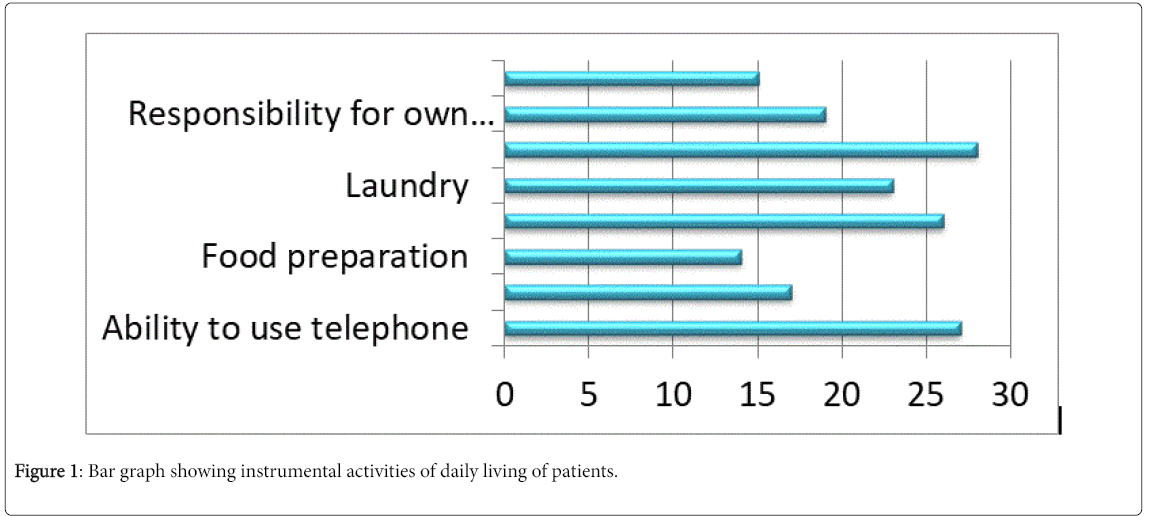 Responsibility for own...
Laundry
Food preparation
Ability to use telephone

0 5 10 15 20 25 30

Figure 1: Bar graph showing instrumental activities of daily living of patients.